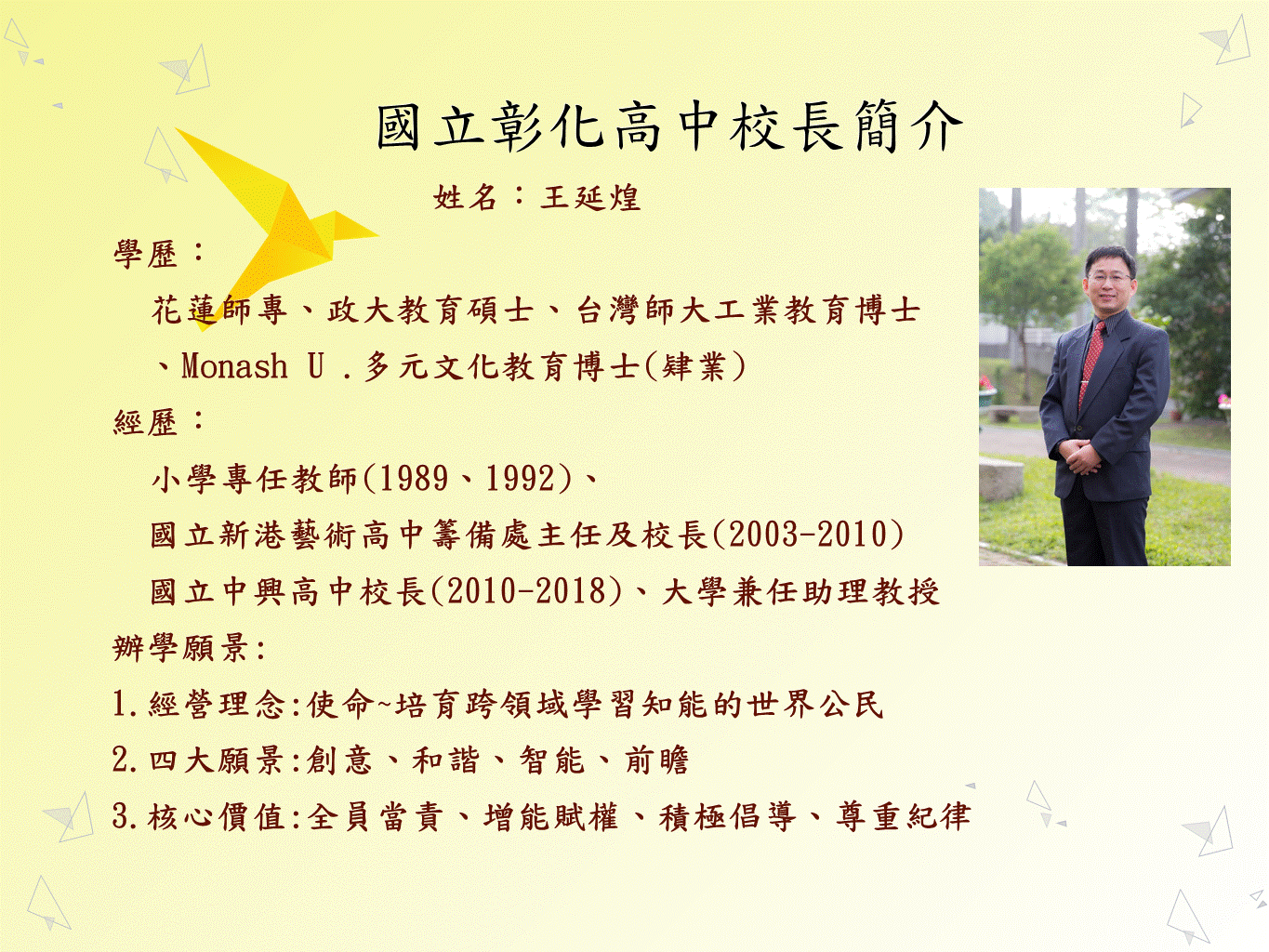 國立彰化高中校長簡介

姓名：王延煌

學歷：

花蓮師專、政大教育碩士、台灣師大工業教育博士、Monash U .多元文化教育博士(肄業)

經歷：

小學專任教師(1989、1992)、

國立新港藝術高中籌備處主任及校長(2003-2010)

國立中興高中校長(2010-2018)、大學兼任助理教授

辦學願景:

1.經營理念:使命~培育跨領域學習知能的世界公民

2.四大願景:創意、和諧、智能、前瞻

3.核心價值:全員當責、增能賦權、積極倡導、尊重紀律